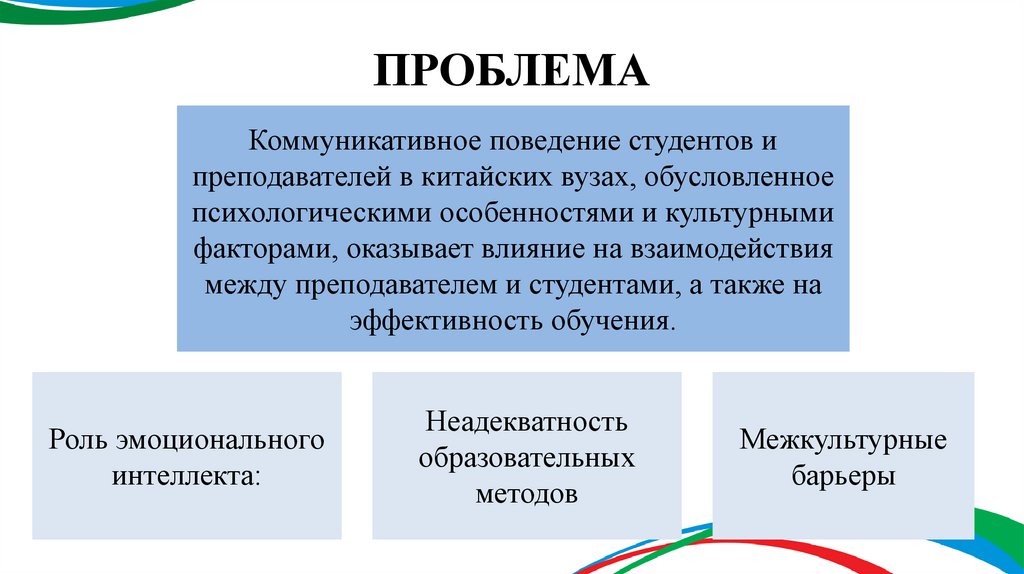 ПРОБЛЕМА

Коммуникативное поведение студентов и преподавателей в китайских вузах, обусловленное психологическими особенностями и культурными факторами, оказывает влияние на взаимодействия между преподавателем и студентами, а также на эффективность обучения.

Роль эмоционального интеллекта:

Неадекватность образовательных методов

Межкультурные барьеры